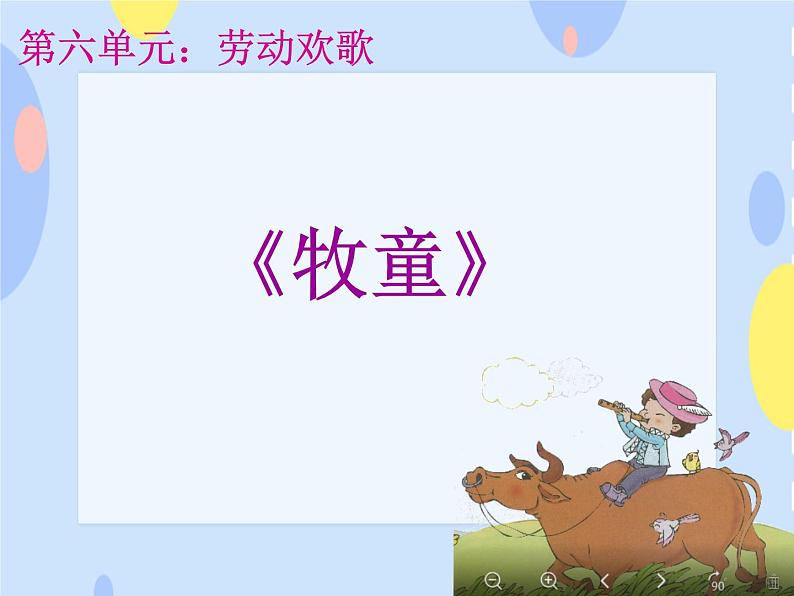 第六单元：劳动欢歌

《牧童》

90